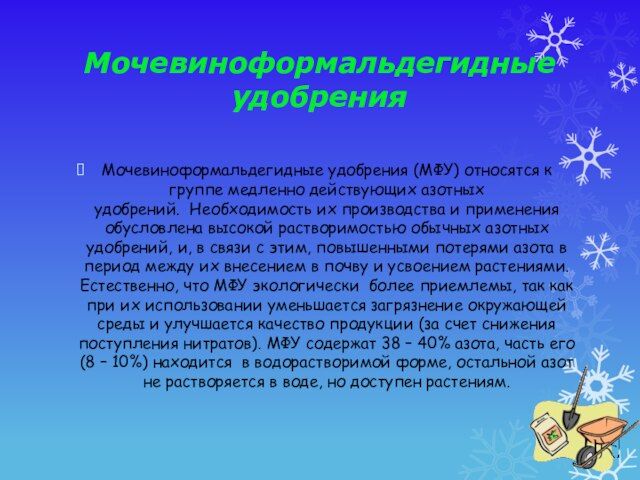 Мочевиноформальдегидные удобрения

Мочевиноформальдегидные удобрения (МФУ) относятся к группе медленно действующих азотных удобрений. Необходимость их производства и применения обусловлена высокой растворимостью обычных азотных удобрений, и, в связи с этим, повышенными потерями азота в период между их внесением в почву и усвоением растениями. Естественно, что МФУ экологически более приемлемы, так как при их использовании уменьшается загрязнение окружающей среды и улучшается качество продукции (за счет снижения поступления нитратов). МФУ содержат 38 – 40% азота, часть его (8 – 10%) находится в водорастворимой форме, остальной азот не растворяется в воде, но доступен растениям.